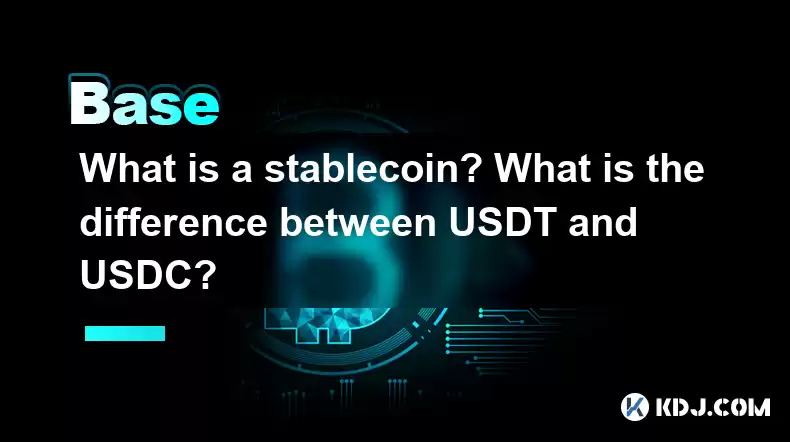 Base

What is a stablecoin? What is the difference between USDT and USDC?

KDJ.COM